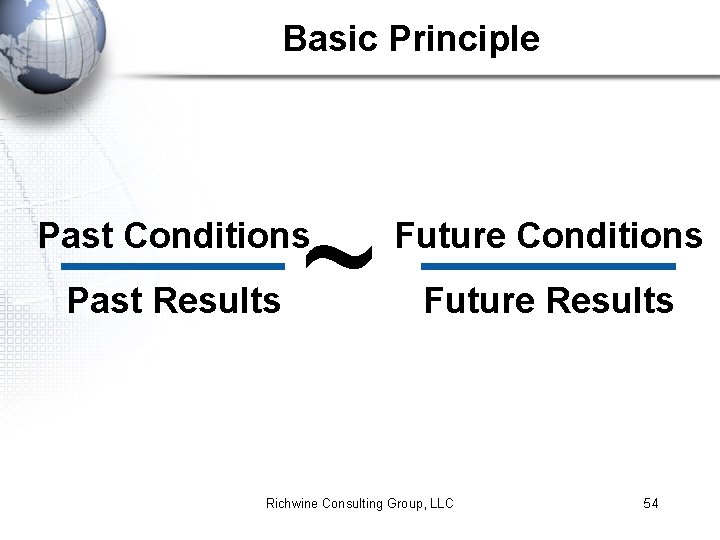 Basic Principle

$\frac{\text{Past Conditions}}{\text{Past Results}} \sim \frac{\text{Future Conditions}}{\text{Future Results}}$

Richwine Consulting Group, LLC

54